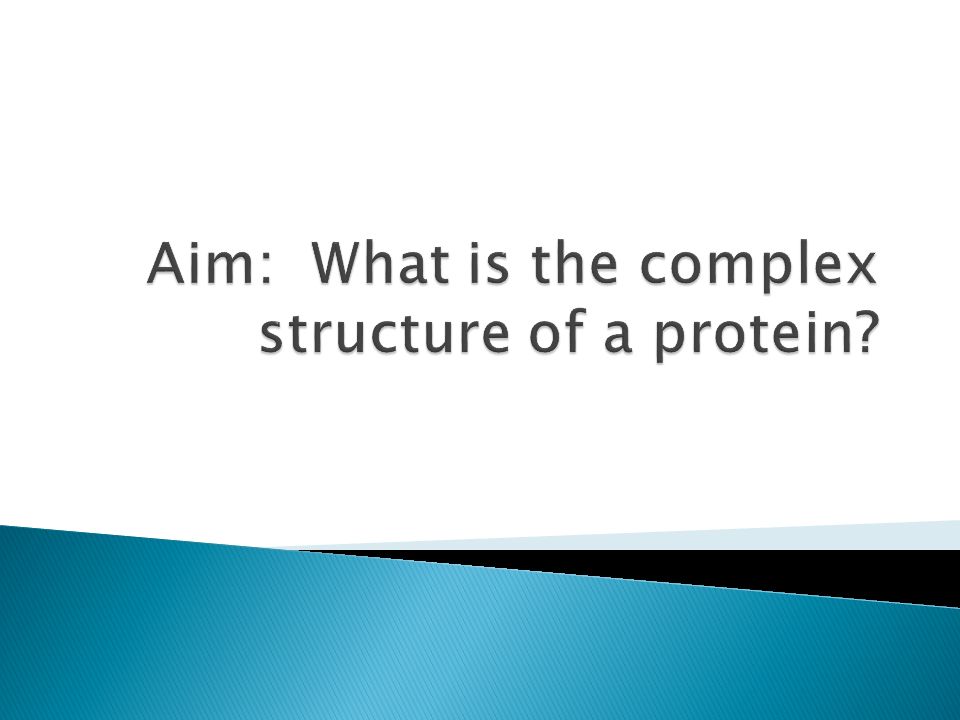 Aim:  What is the complex structure of a protein?